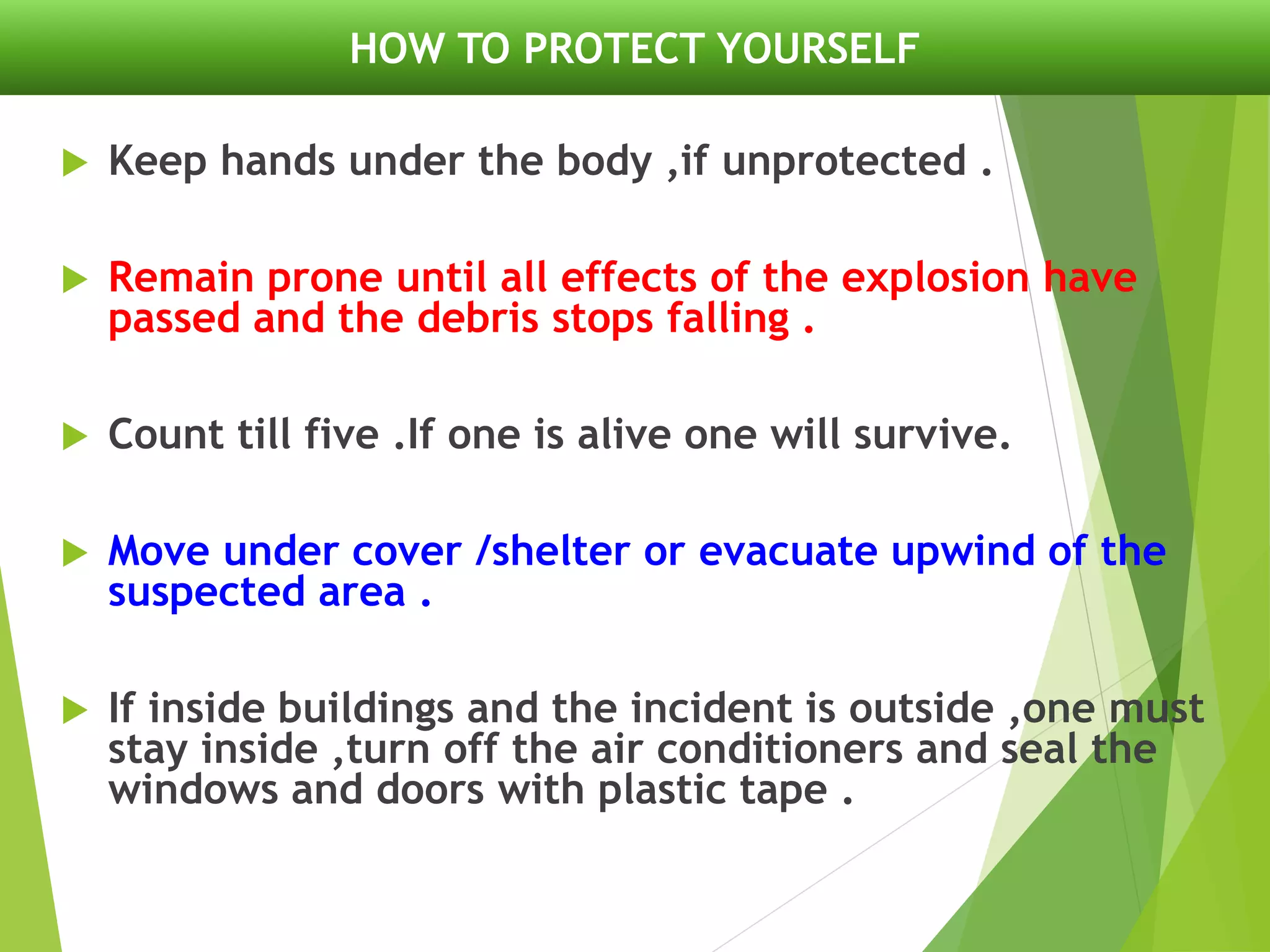 HOW TO PROTECT YOURSELF

Keep hands under the body ,if unprotected .

Remain prone until all effects of the explosion have passed and the debris stops falling .

Count till five .If one is alive one will survive.

Move under cover /shelter or evacuate upwind of the suspected area .

If inside buildings and the incident is outside ,one must stay inside ,turn off the air conditioners and seal the windows and doors with plastic tape .